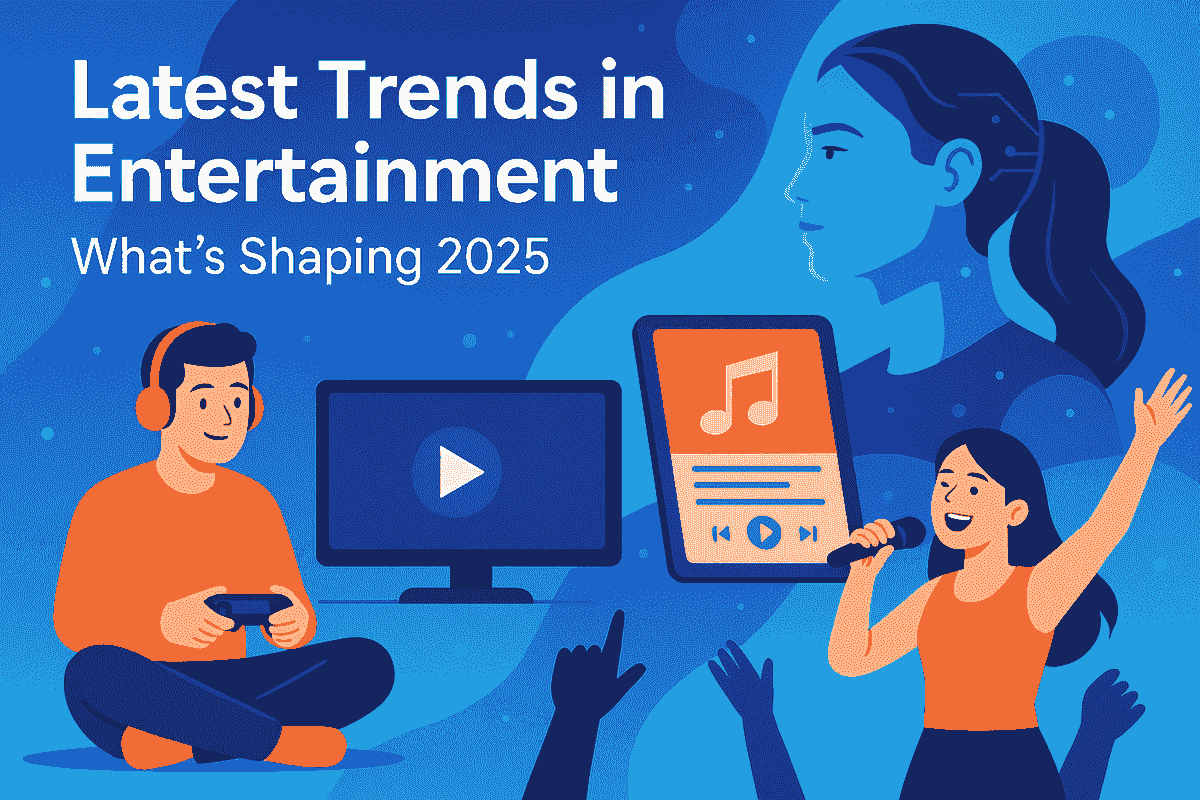 Latest Trends in Entertainment
What's Shaping 2025